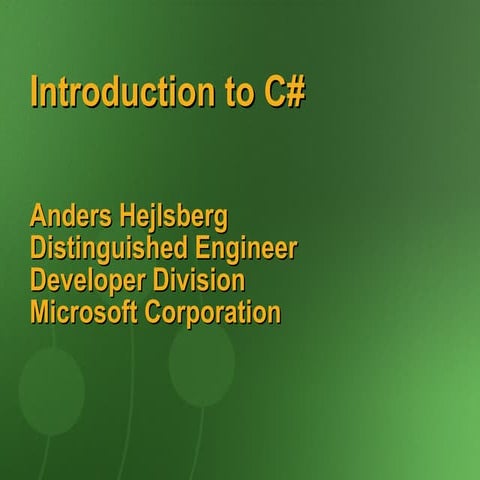 Introduction to C#

Anders Hejlsberg
Distinguished Engineer
Developer Division
Microsoft Corporation